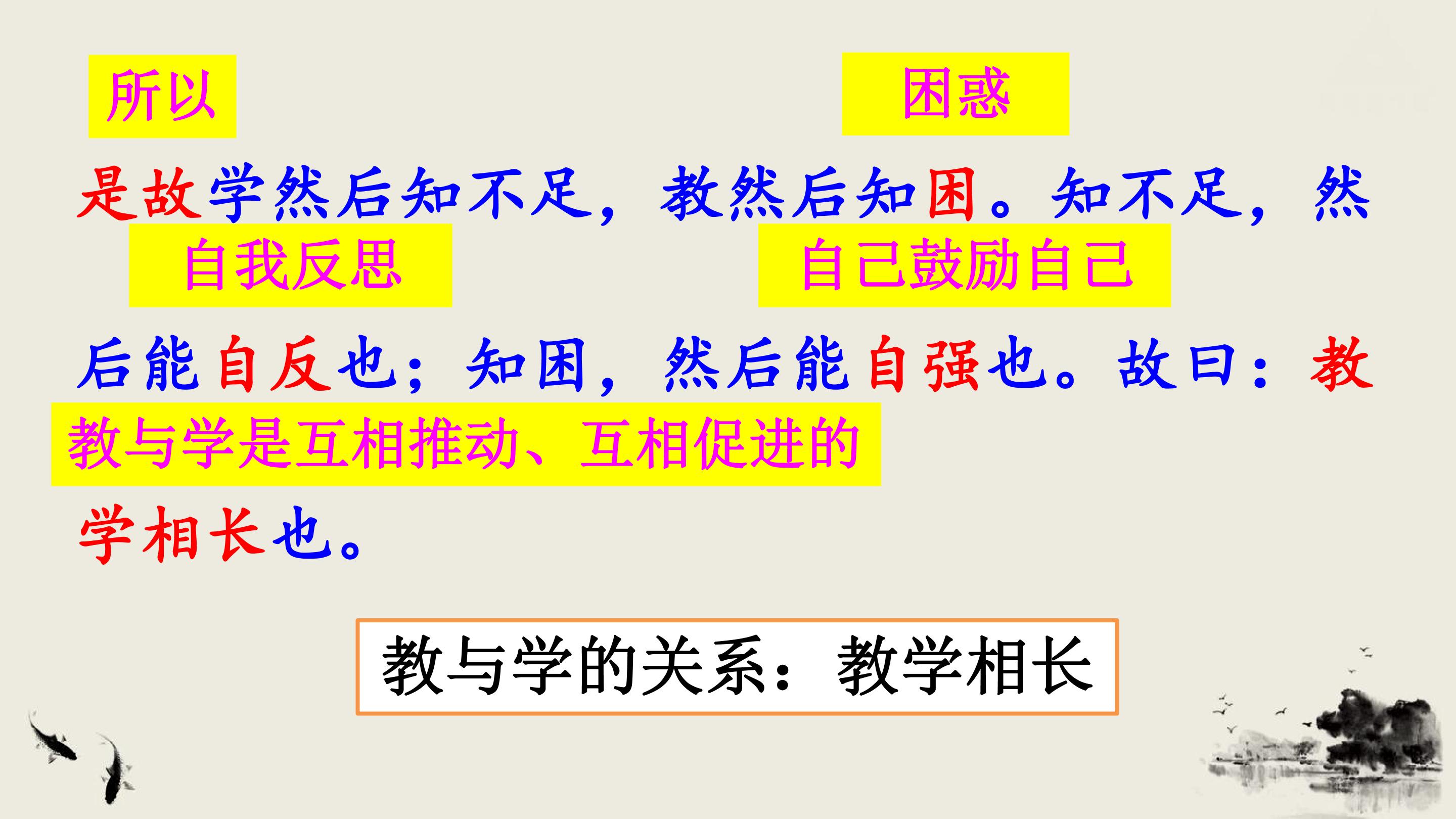 所以

困惑

是故学然后知不足，教然后知困。知不足，然

自我反思

自己鼓励自己

后能自反也；知困，然后能自强也。故曰：教

教与学是互相推动、互相促进的

学相长也。

教与学的关系：教学相长